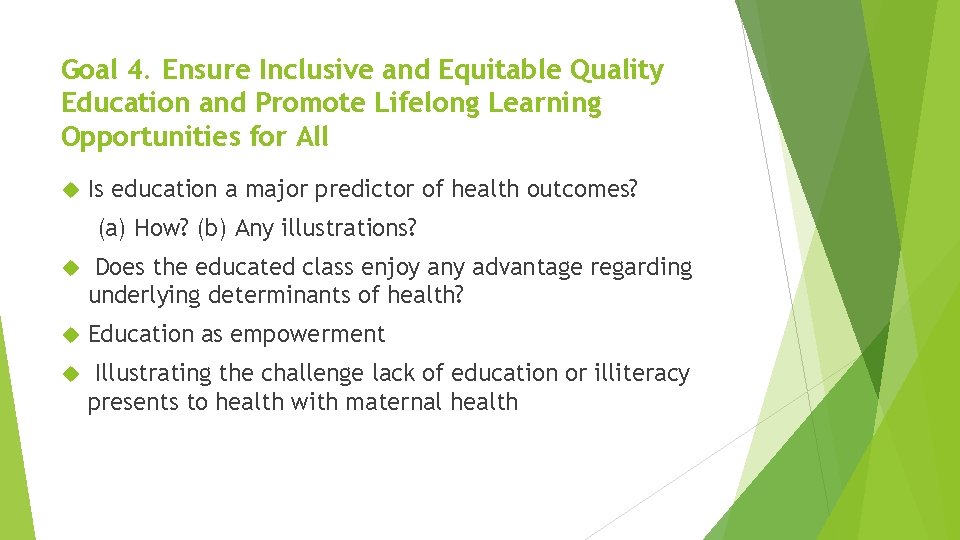 Goal 4. Ensure Inclusive and Equitable Quality Education and Promote Lifelong Learning Opportunities for All

Is education a major predictor of health outcomes?

(a) How? (b) Any illustrations?

Does the educated class enjoy any advantage regarding underlying determinants of health?

Education as empowerment

Illustrating the challenge lack of education or illiteracy presents to health with maternal health